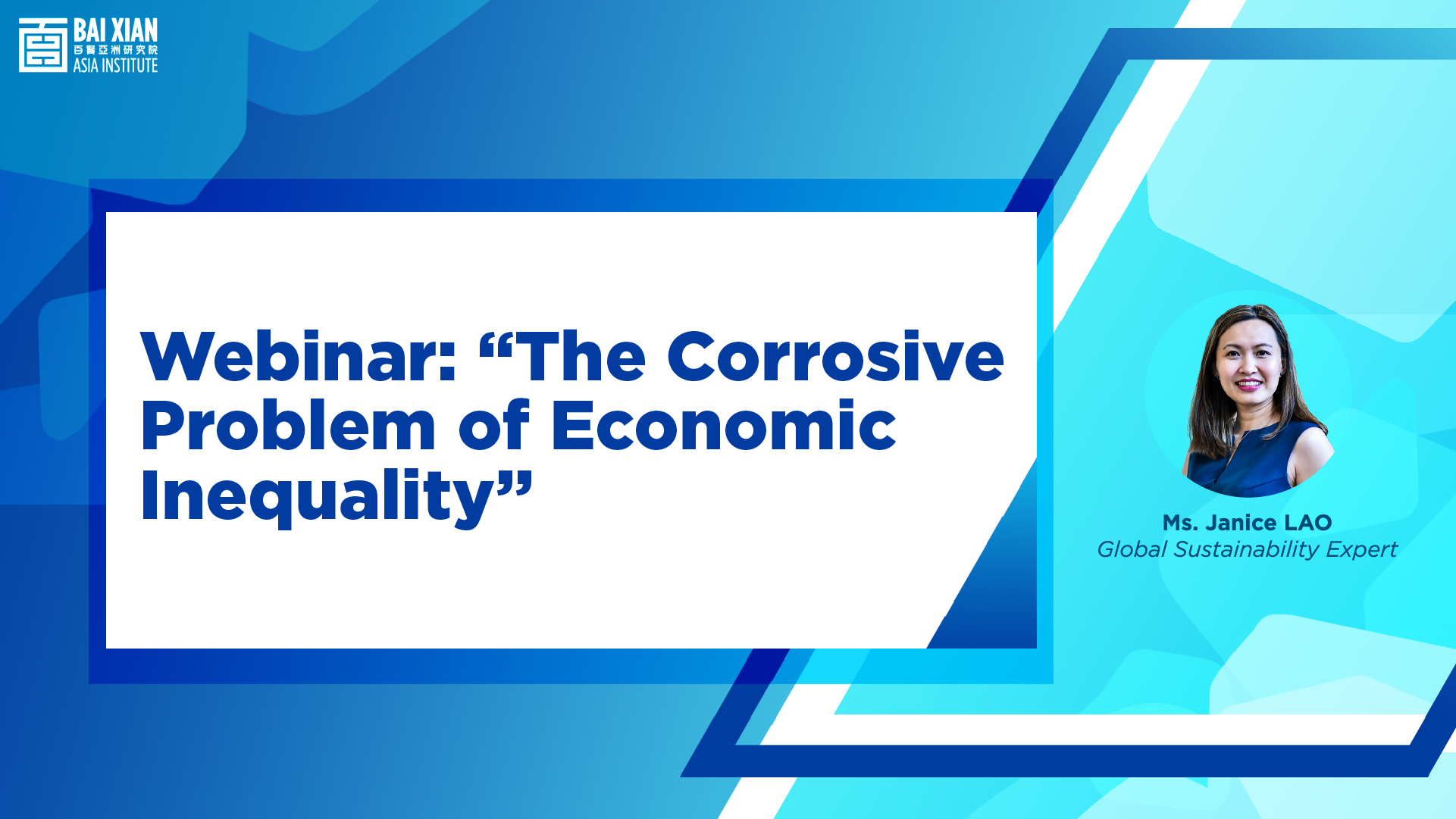 BAI XIAN
百賢亞洲研究院
ASIA INSTITUTE

Webinar: “The Corrosive Problem of Economic Inequality”

Ms. Janice LAO
Global Sustainability Expert